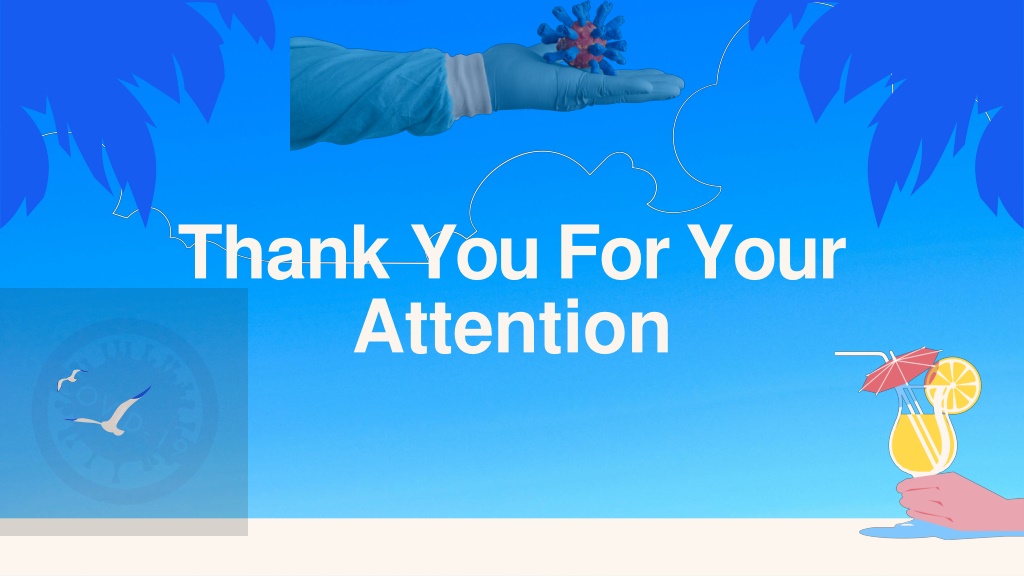 Thank You For Your Attention